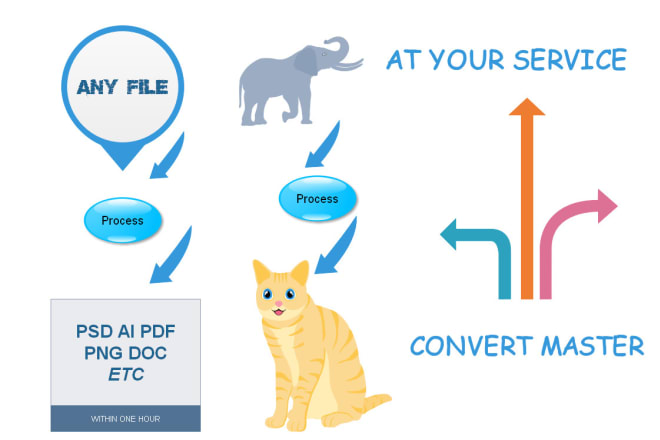 ANY FILE

Process

PSD AI PDF
PNG DOC
ETC

WITHIN ONE HOUR

Process

AT YOUR SERVICE

CONVERT MASTER